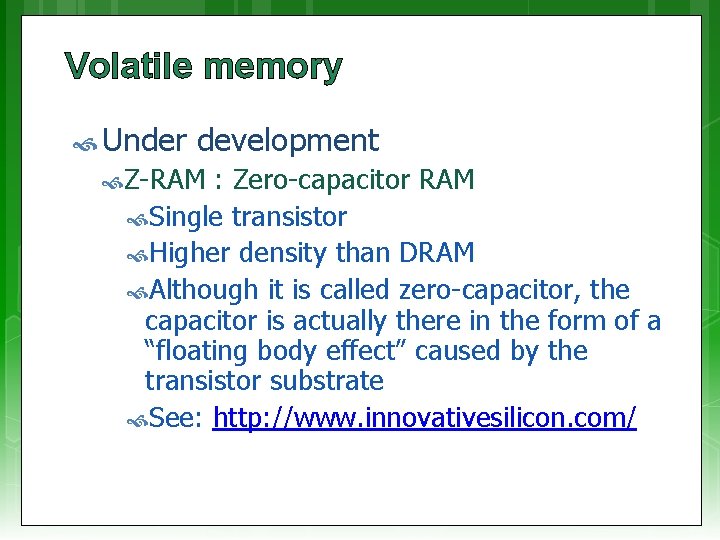 Volatile memory

Under development

Z-RAM : Zero-capacitor RAM

Single transistor

Higher density than DRAM

Although it is called zero-capacitor, the capacitor is actually there in the form of a “floating body effect” caused by the transistor substrate

See: http://www.innovativesilicon.com/